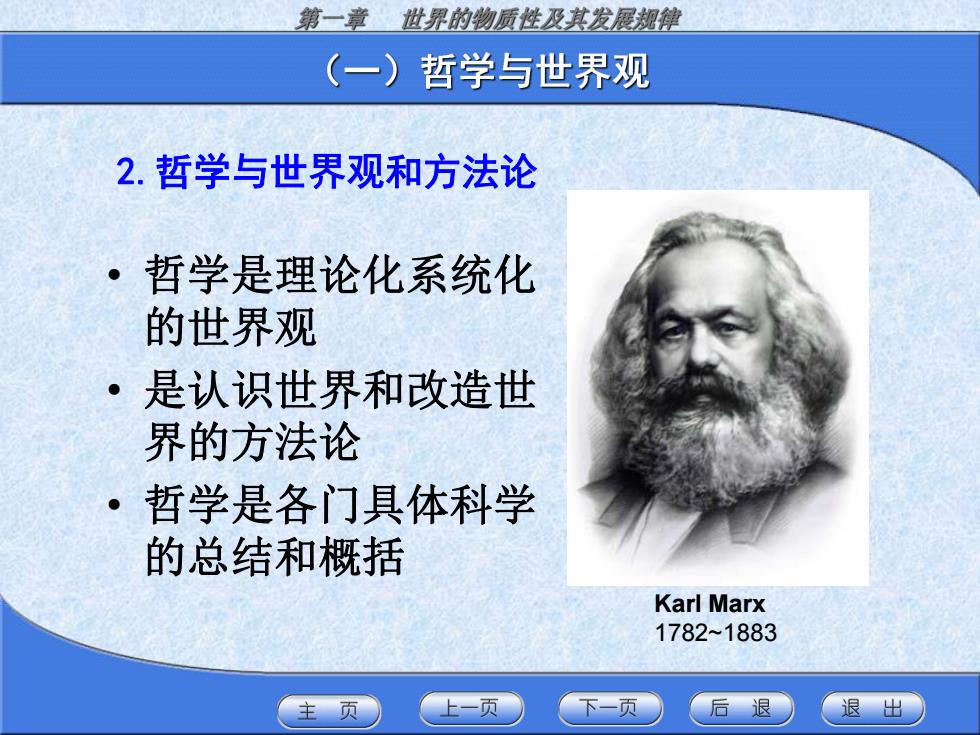 第一章　世界的物质性及其发展规律

（一）哲学与世界观

2. 哲学与世界观和方法论

• 哲学是理论化系统化的世界观
• 是认识世界和改造世界的方法论
• 哲学是各门具体科学的总结和概括

Karl Marx
1782~1883

主　页　　上一页　　下一页　　后　退　　退　出